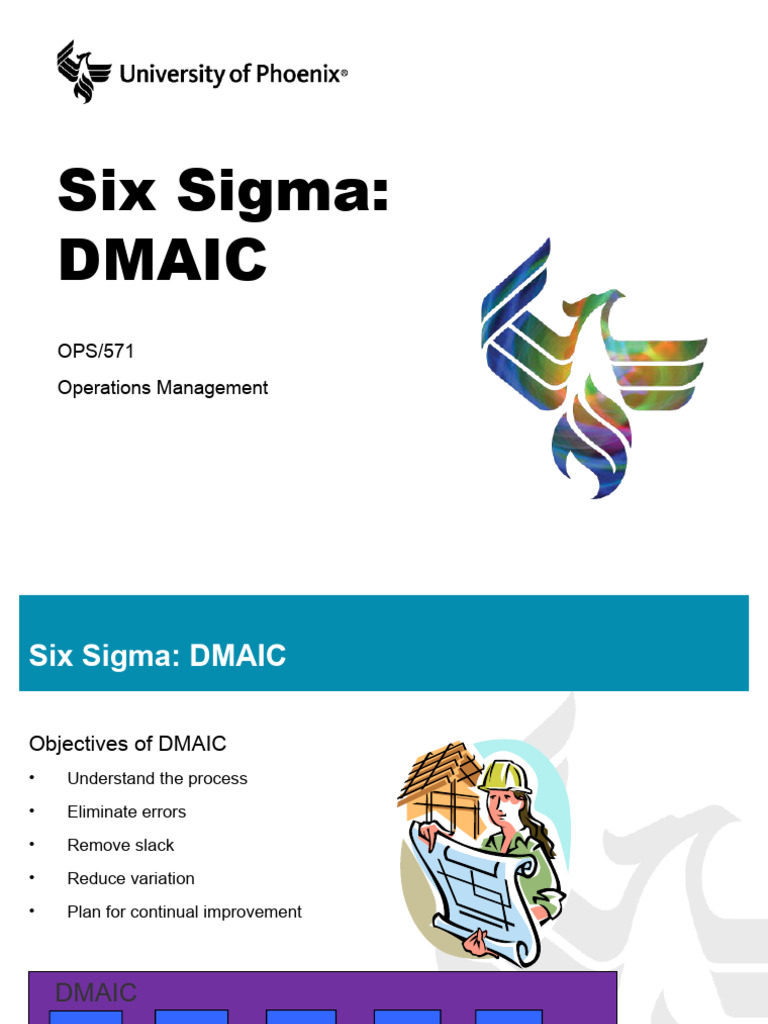 University of Phoenix®

Six Sigma: DMAIC

OPS/571

Operations Management

Six Sigma: DMAIC

Objectives of DMAIC

• Understand the process
• Eliminate errors
• Remove slack
• Reduce variation
• Plan for continual improvement

DMAIC